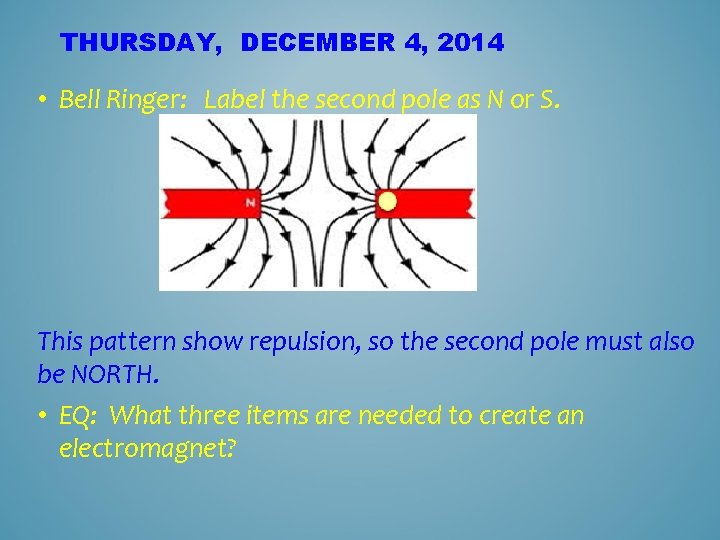 THURSDAY, DECEMBER 4, 2014

• Bell Ringer: Label the second pole as N or S.

N

This pattern show repulsion, so the second pole must also be NORTH.

• EQ: What three items are needed to create an electromagnet?